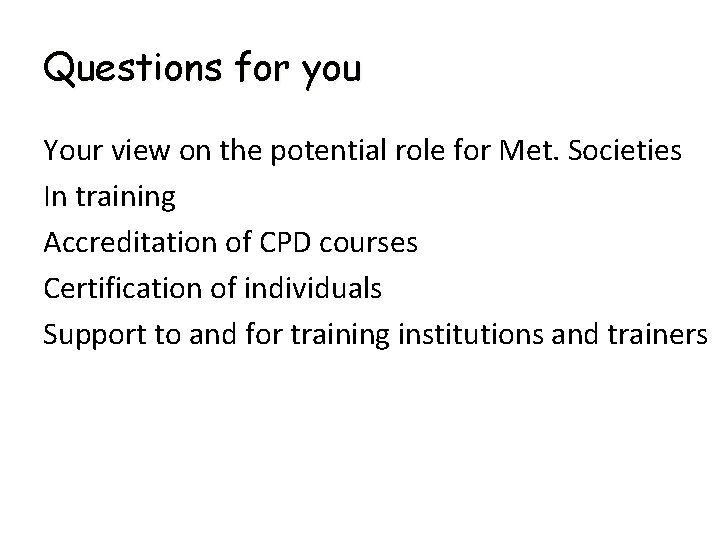 Questions for you

Your view on the potential role for Met. Societies

In training

Accreditation of CPD courses

Certification of individuals

Support to and for training institutions and trainers